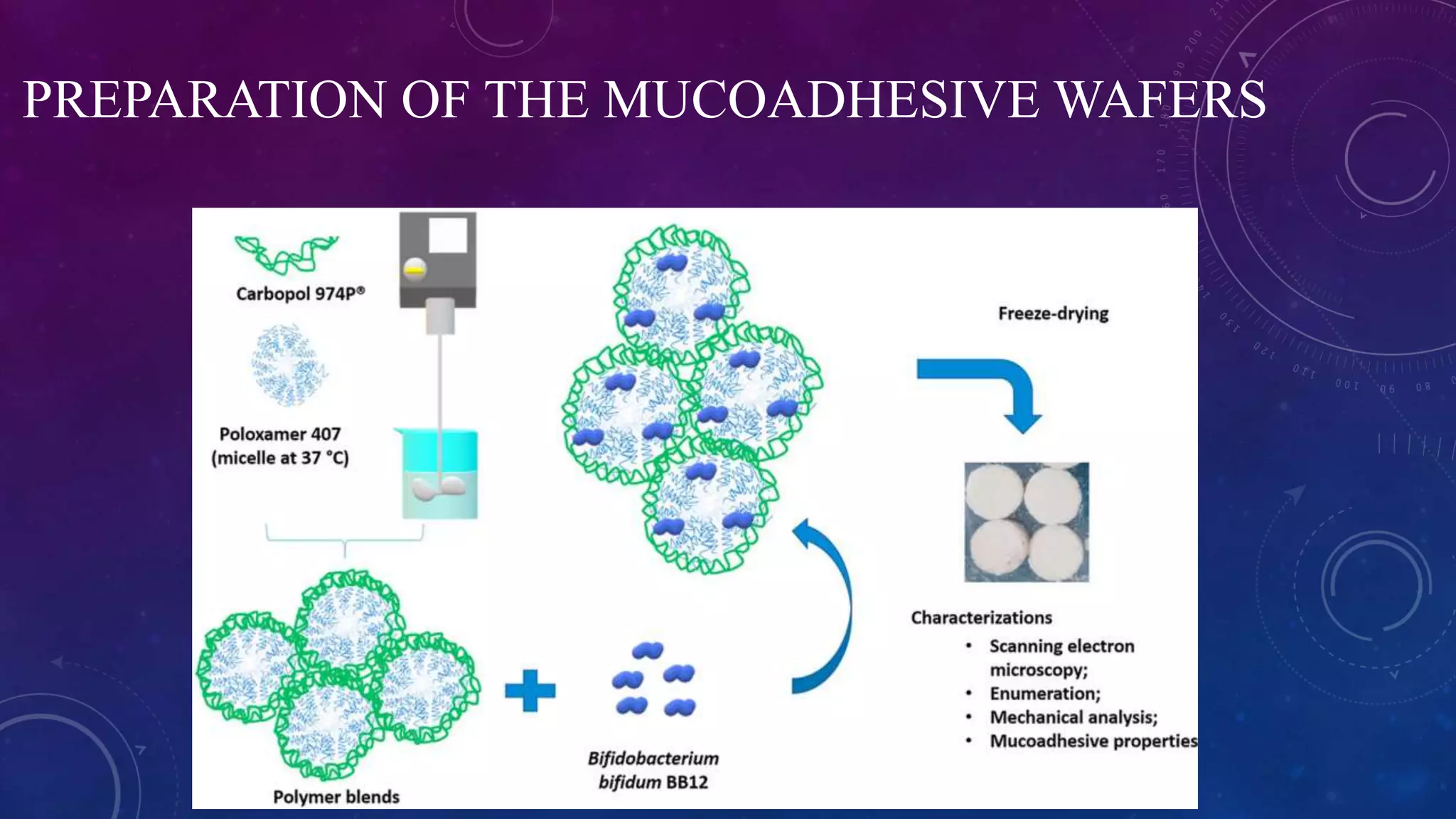 PREPARATION OF THE MUCOADHESIVE WAFERS

Carbopol 974P®

Poloxamer 407
(micelle at 37 °C)

Polymer blends

Bifidobacterium bifidum BB12

Freeze-drying

Characterizations
• Scanning electron microscopy;
• Enumeration;
• Mechanical analysis;
• Mucoadhesive properties